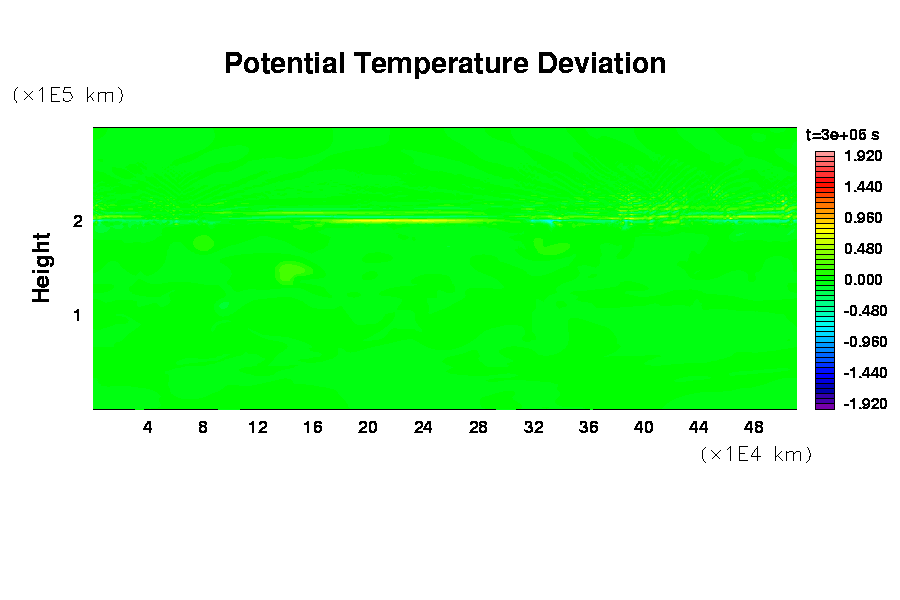 Potential Temperature Deviation

(×1E5 km)

Height

2

1

4 8 12 16 20 24 28 32 36 40 44 48

(×1E4 km)

t=3e+05 s

1.920
1.440
0.960
0.480
0.000
-0.480
-0.960
-1.440
-1.920